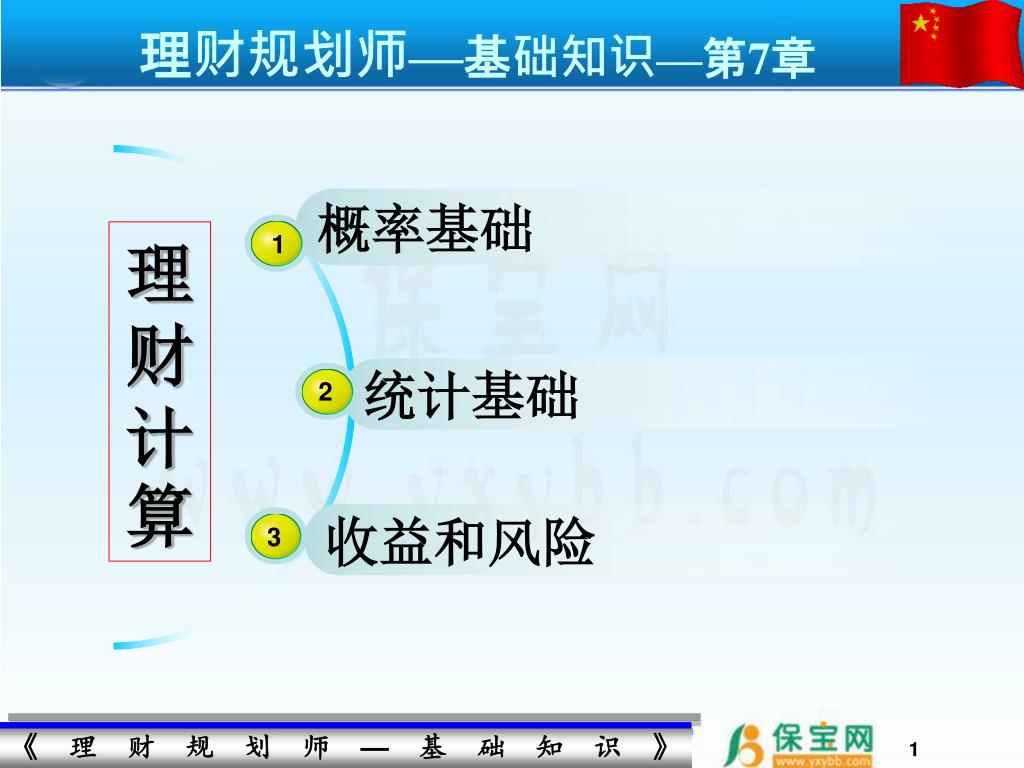 理财规划师—基础知识—第7章

理财计算

1 概率基础

2 统计基础

3 收益和风险

保宝网
www.yxybb.com

《 理 财 规 划 师 — 基 础 知 识 》

保宝网
www.yxybb.com

1